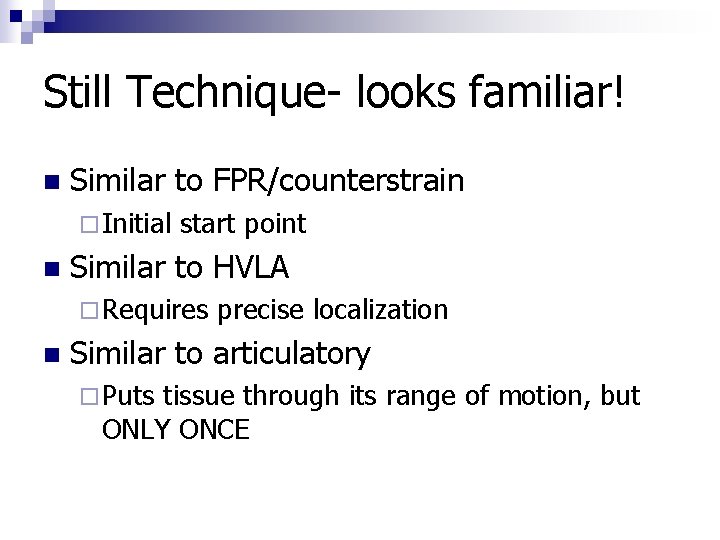 Still Technique- looks familiar!

- Similar to FPR/counterstrain
  - Initial start point
- Similar to HVLA
  - Requires precise localization
- Similar to articulatory
  - Puts tissue through its range of motion, but ONLY ONCE